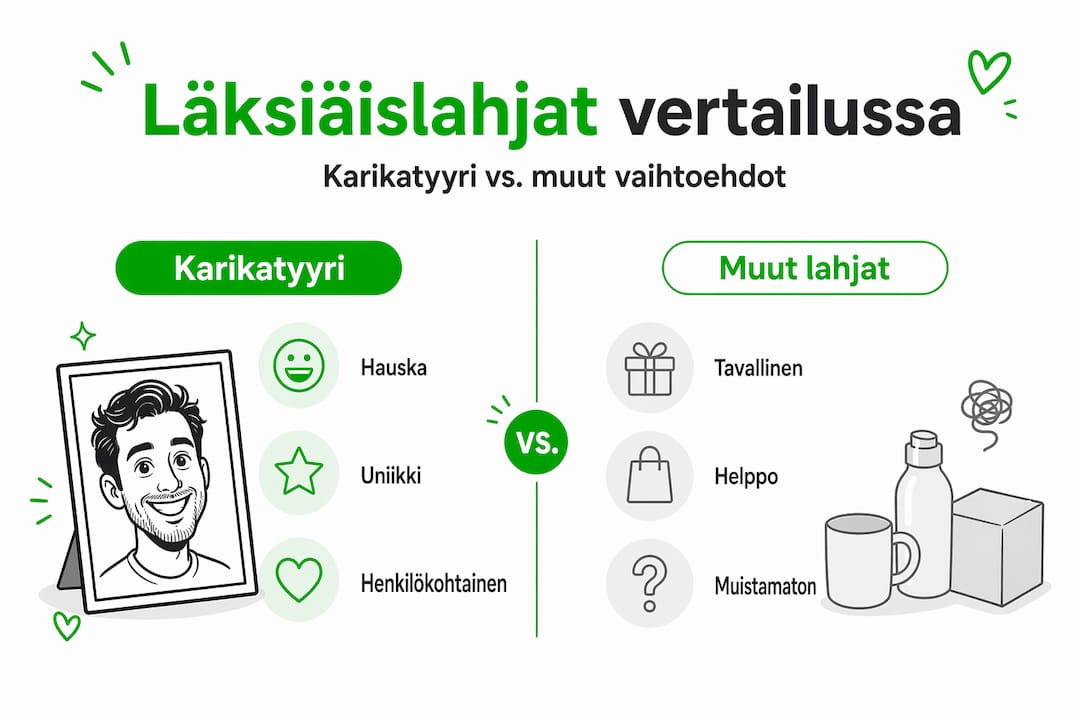 Läksiäislahjat vertailussa

Karikatyyri vs. muut vaihtoehdot

Karikatyyri

Hauska

Uniikki

Henkilökohtainen

VS.

Muut lahjat

Tavallinen

Helppo

Muistamaton